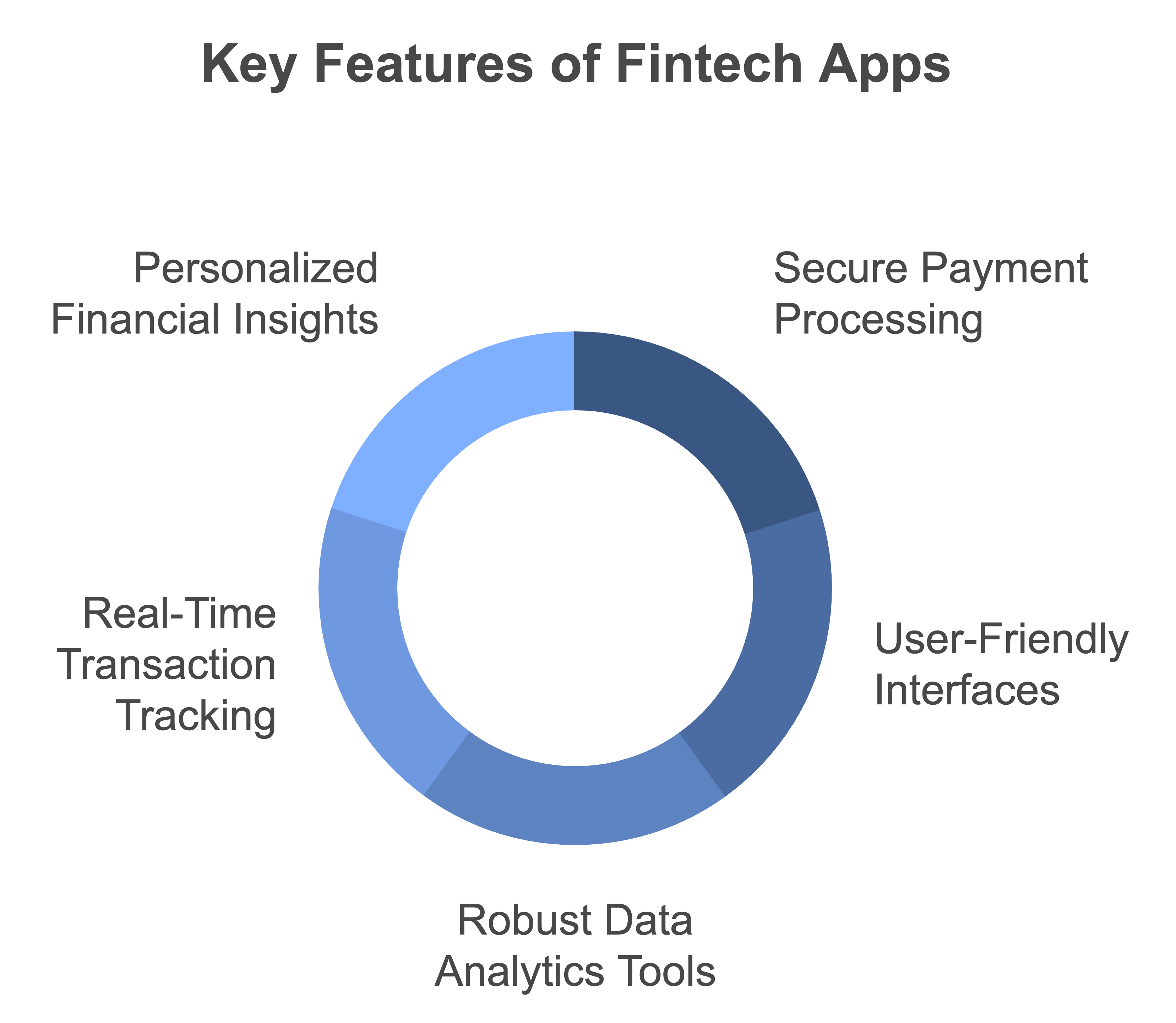 Key Features of Fintech Apps

Personalized Financial Insights

Secure Payment Processing

Real-Time Transaction Tracking

User-Friendly Interfaces

Robust Data Analytics Tools